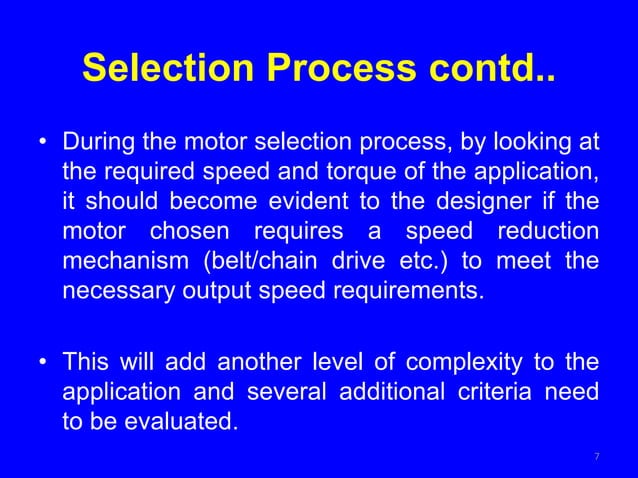 Selection Process contd..

• During the motor selection process, by looking at the required speed and torque of the application, it should become evident to the designer if the motor chosen requires a speed reduction mechanism (belt/chain drive etc.) to meet the necessary output speed requirements.

• This will add another level of complexity to the application and several additional criteria need to be evaluated.

7